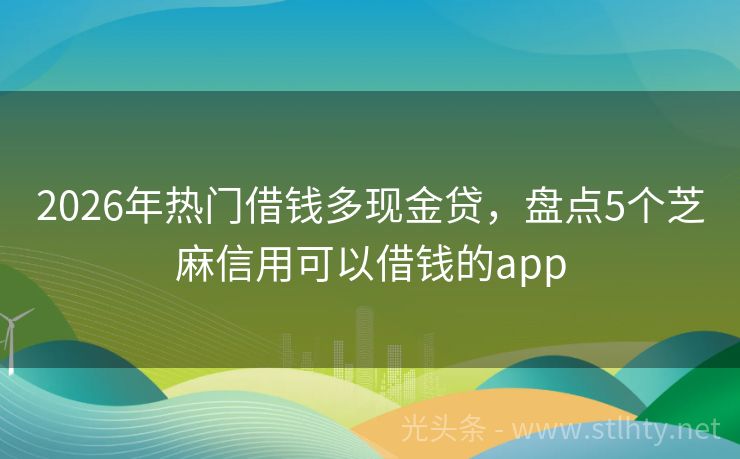 2026年热门借钱多现金贷，盘点5个芝麻信用可以借钱的app

光头条 - www.stlhty.net